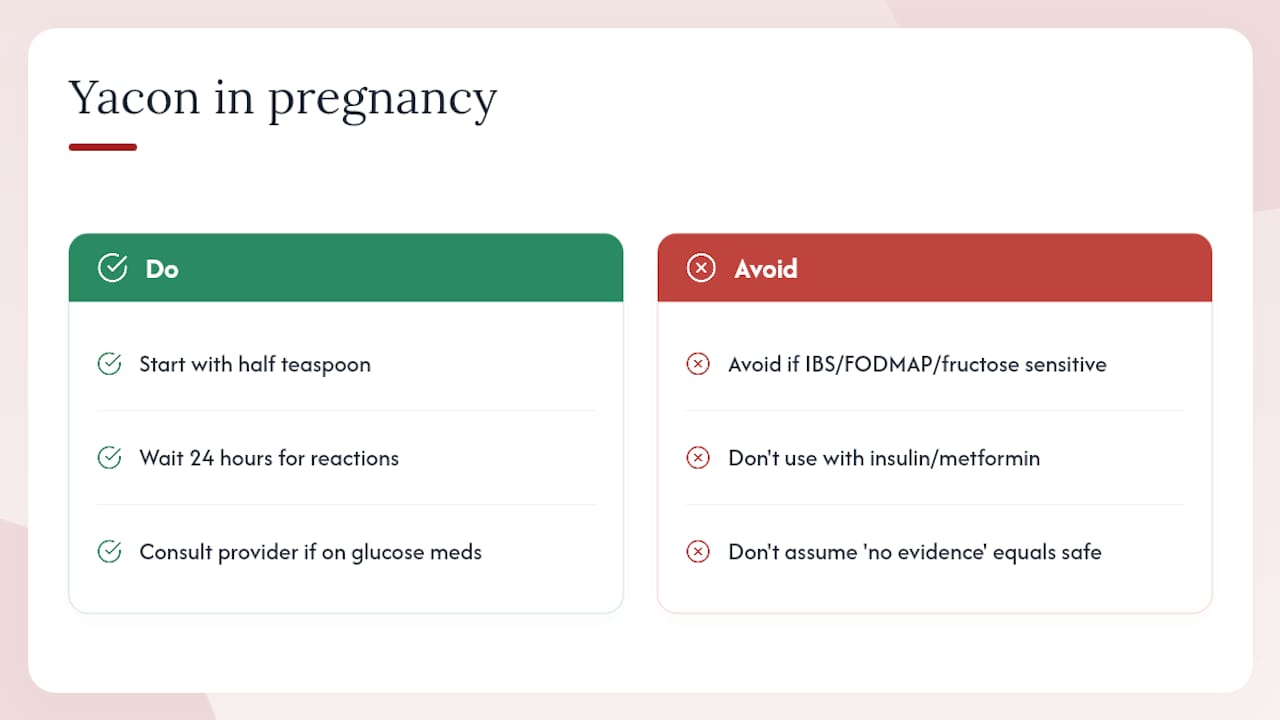 Yacon in pregnancy

Do

Start with half teaspoon

Wait 24 hours for reactions

Consult provider if on glucose meds

Avoid

Avoid if IBS/FODMAP/fructose sensitive

Don't use with insulin/metformin

Don't assume 'no evidence' equals safe